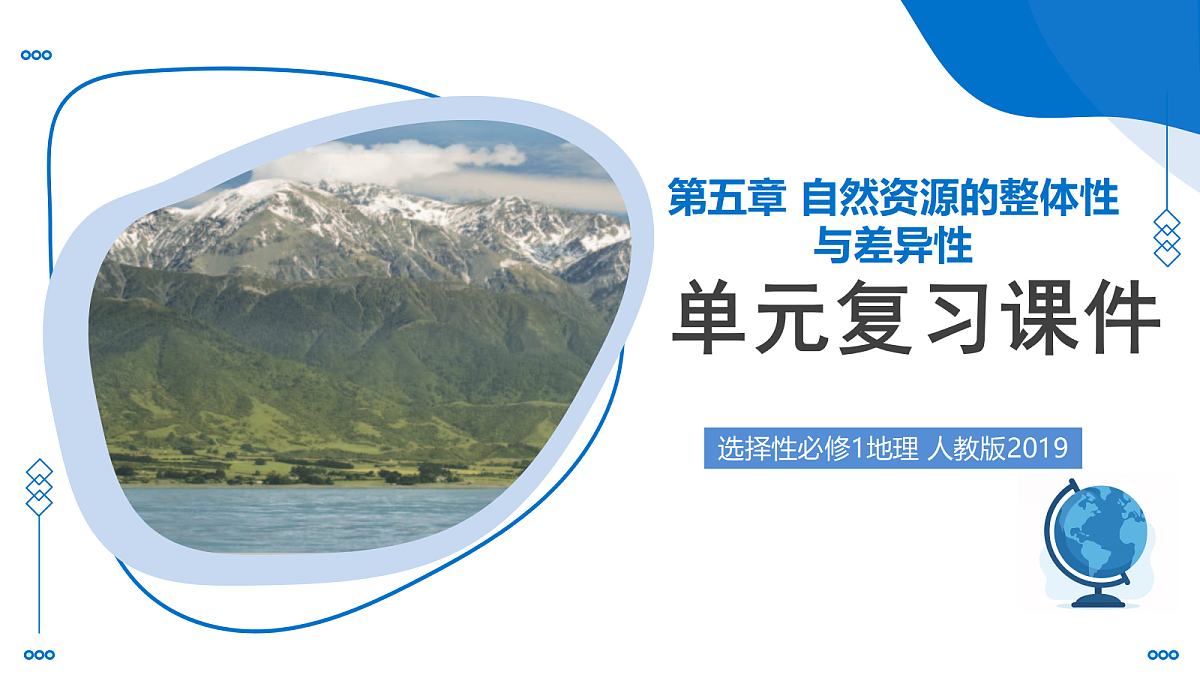 第五章 自然资源的整体性与差异性

单元复习课件

选择性必修1地理 人教版2019